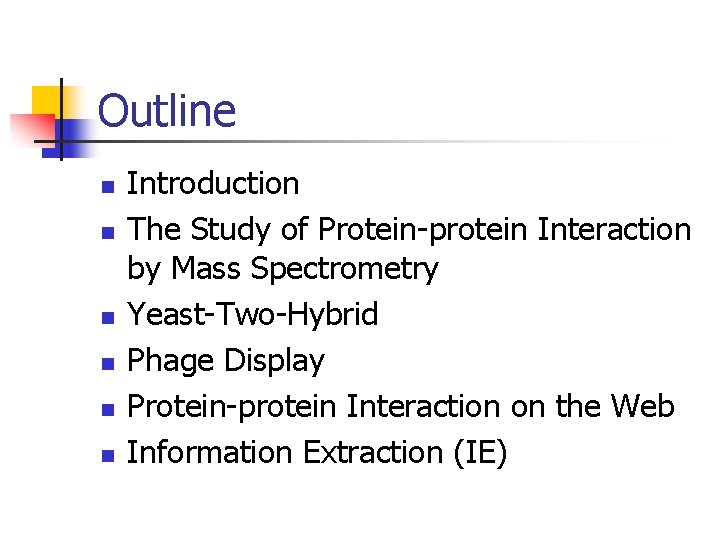 Outline

- Introduction
- The Study of Protein-protein Interaction by Mass Spectrometry
- Yeast-Two-Hybrid
- Phage Display
- Protein-protein Interaction on the Web
- Information Extraction (IE)